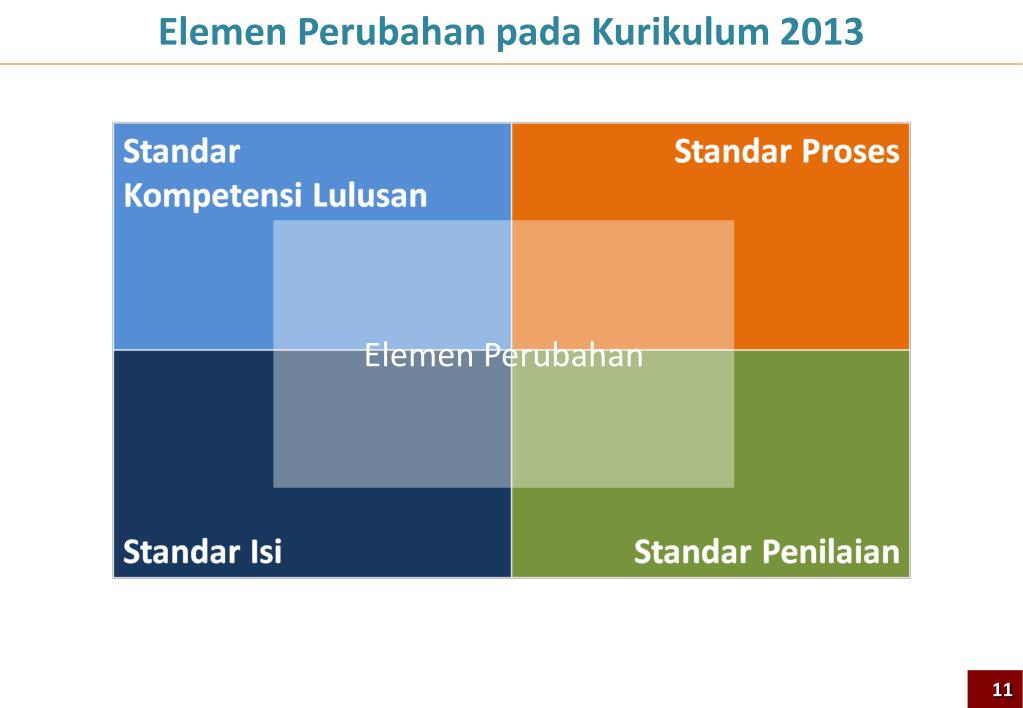 Elemen Perubahan pada Kurikulum 2013

Standar Kompetensi Lulusan

Standar Proses

Elemen Perubahan

Standar Isi

Standar Penilaian

11